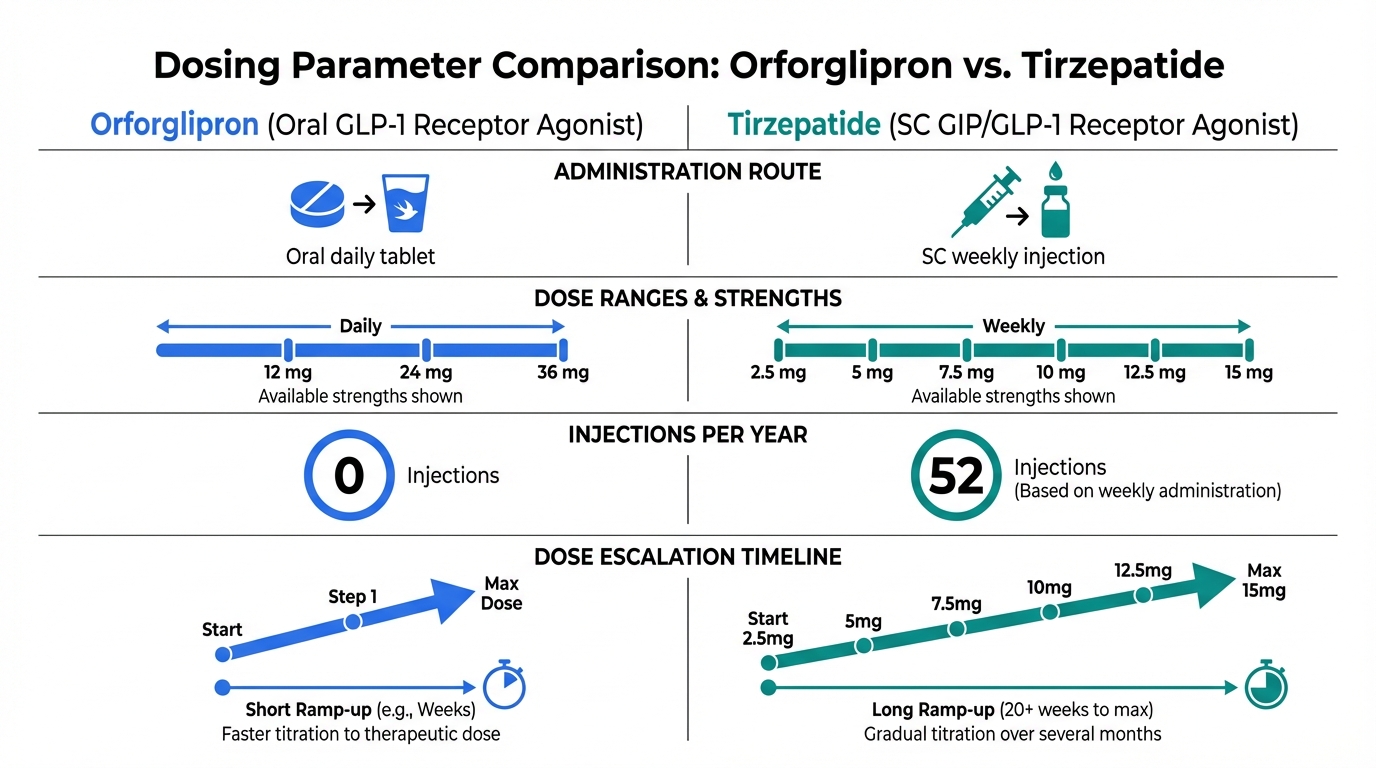 Dosing Parameter Comparison: Orforglipron vs. Tirzepatide

Orforglipron (Oral GLP-1 Receptor Agonist)

Tirzepatide (SC GIP/GLP-1 Receptor Agonist)

ADMINISTRATION ROUTE

Oral daily tablet

SC weekly injection

DOSE RANGES & STRENGTHS

Daily

12 mg 24 mg 36 mg

Available strengths shown

Weekly

2.5 mg 5 mg 7.5 mg 10 mg 12.5 mg 15 mg

Available strengths shown

INJECTIONS PER YEAR

0 Injections

52 Injections (Based on weekly administration)

DOSE ESCALATION TIMELINE

Start Step 1 Max Dose

Short Ramp-up (e.g., Weeks)
Faster titration to therapeutic dose

Start 2.5mg 5mg 7.5mg 10mg 12.5mg Max 15mg

Long Ramp-up (20+ weeks to max)
Gradual titration over several months